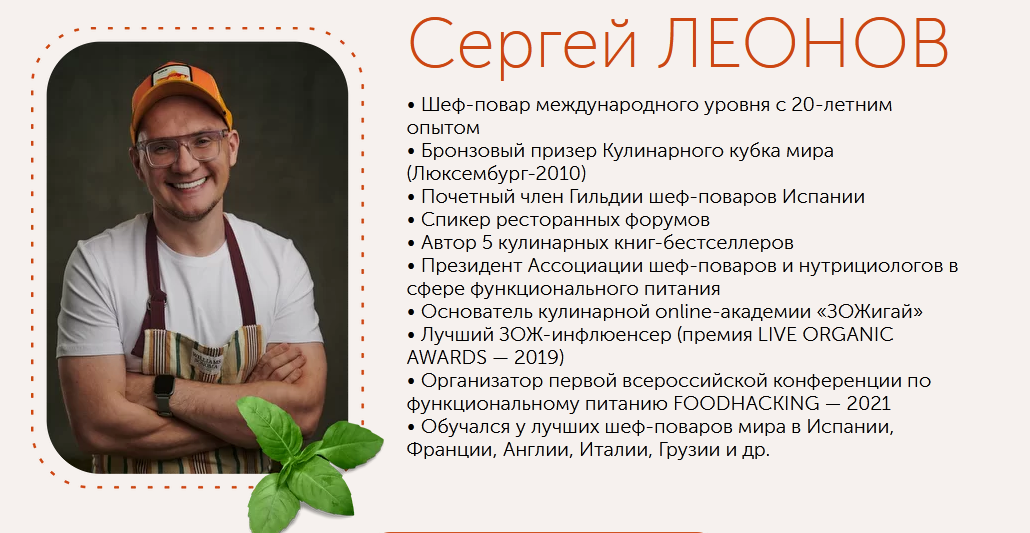 Сергей ЛЕОНОВ

• Шеф-повар международного уровня с 20-летним опытом
• Бронзовый призер Кулинарного кубка мира (Люксембург-2010)
• Почетный член Гильдии шеф-поваров Испании
• Спикер ресторанных форумов
• Автор 5 кулинарных книг-бестселлеров
• Президент Ассоциации шеф-поваров и нутрициологов в сфере функционального питания
• Основатель кулинарной online-академии «ЗОЖигай»
• Лучший ЗОЖ-инфлюенсер (премия LIVE ORGANIC AWARDS — 2019)
• Организатор первой всероссийской конференции по функциональному питанию FOODHACKING — 2021
• Обучался у лучших шеф-поваров мира в Испании, Франции, Англии, Италии, Грузии и др.